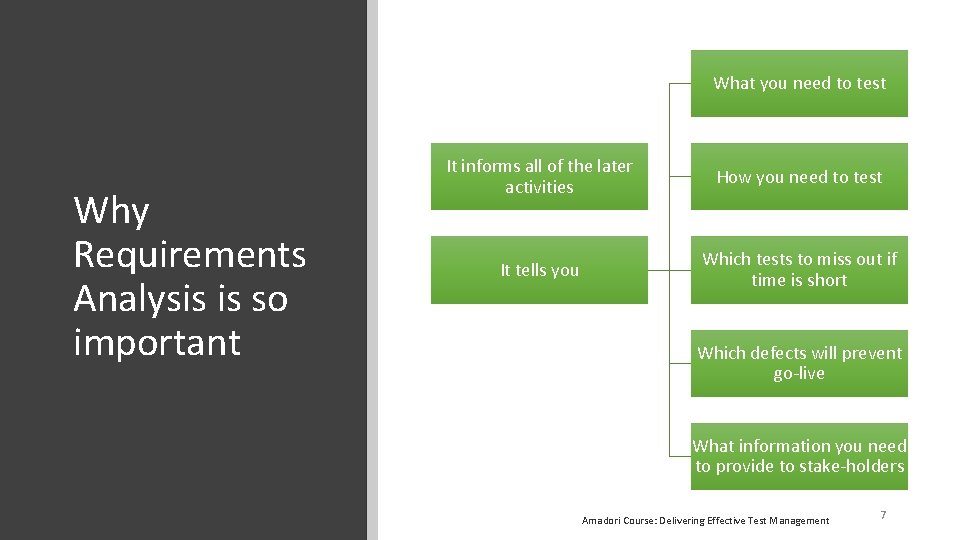 Why Requirements Analysis is so important

It informs all of the later activities

It tells you

What you need to test

How you need to test

Which tests to miss out if time is short

Which defects will prevent go-live

What information you need to provide to stake-holders

Amadori Course: Delivering Effective Test Management

7